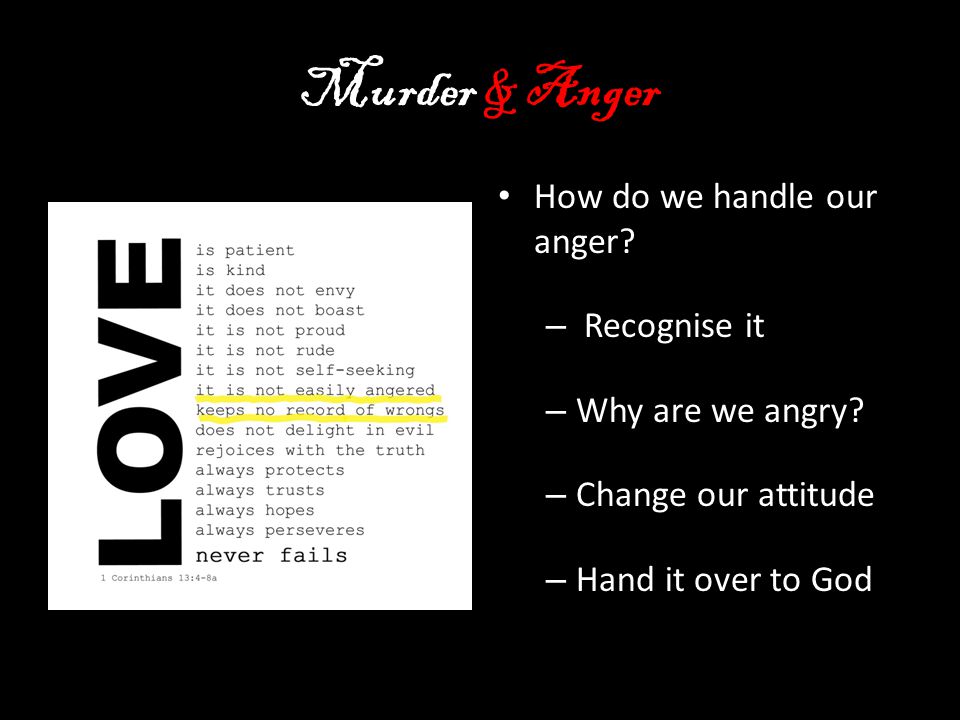 Murder & Anger

LOVE

is patient
is kind
it does not envy
it does not boast
it is not proud
it is not rude
it is not self-seeking
it is not easily angered
keeps no record of wrongs
does not delight in evil
rejoices with the truth
always protects
always trusts
always hopes
always perseveres
never fails

1 Corinthians 13:4-8a

• How do we handle our anger?

– Recognise it

– Why are we angry?

– Change our attitude

– Hand it over to God